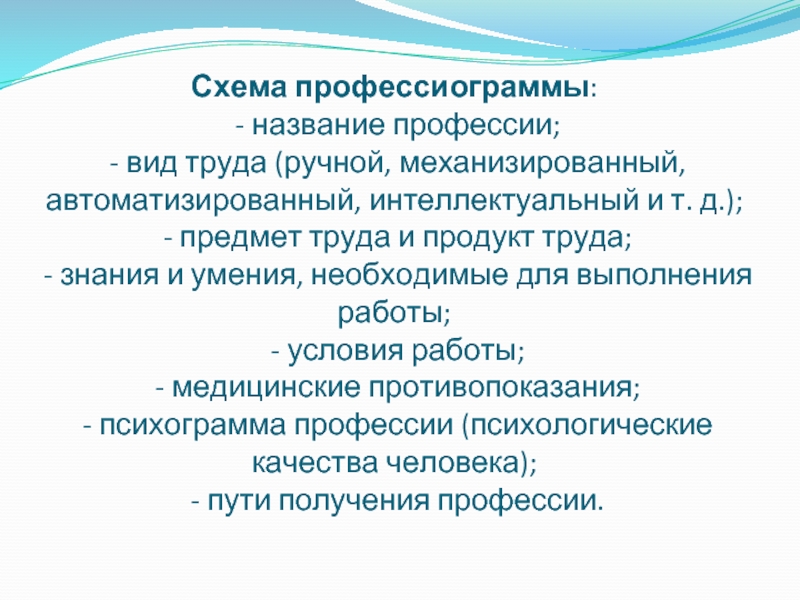 Схема профессиограммы:
- название профессии;
- вид труда (ручной, механизированный, автоматизированный, интеллектуальный и т. д.);
- предмет труда и продукт труда;
- знания и умения, необходимые для выполнения работы;
- условия работы;
- медицинские противопоказания;
- психограмма профессии (психологические качества человека);
- пути получения профессии.